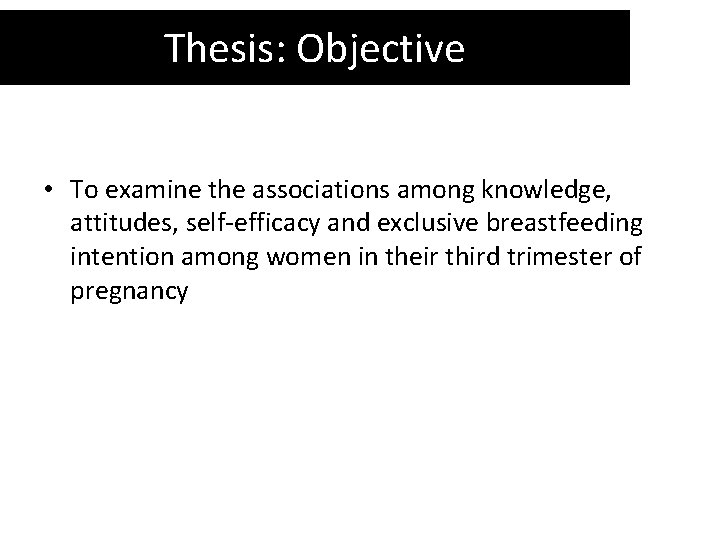 Thesis: Objective

• To examine the associations among knowledge, attitudes, self-efficacy and exclusive breastfeeding intention among women in their third trimester of pregnancy